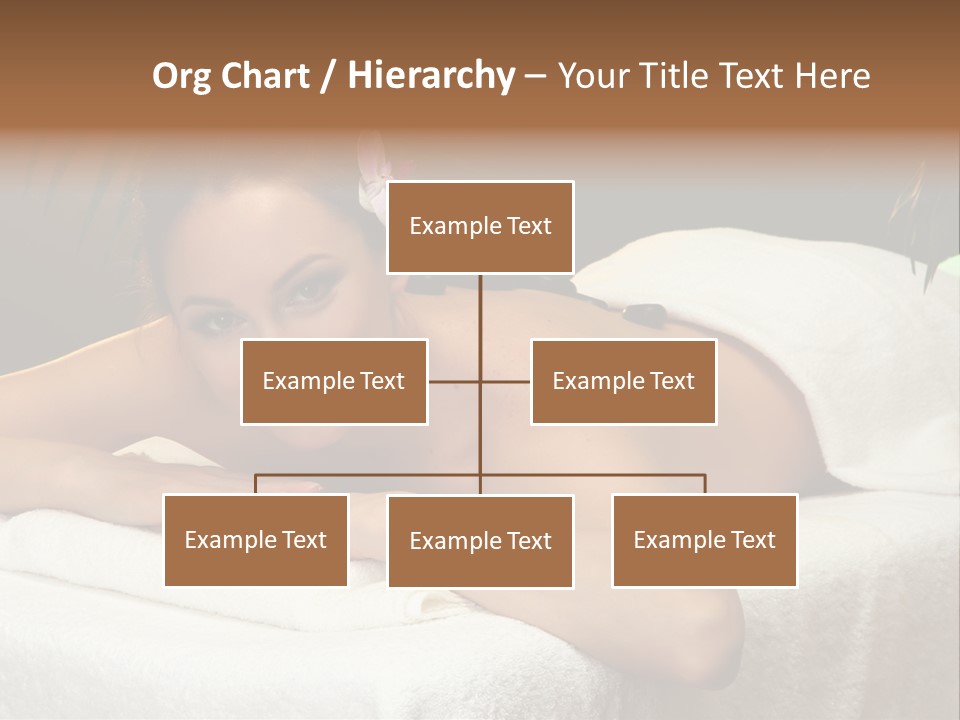 Org Chart / Hierarchy – Your Title Text Here

Example Text

Example Text

Example Text

Example Text

Example Text

Example Text